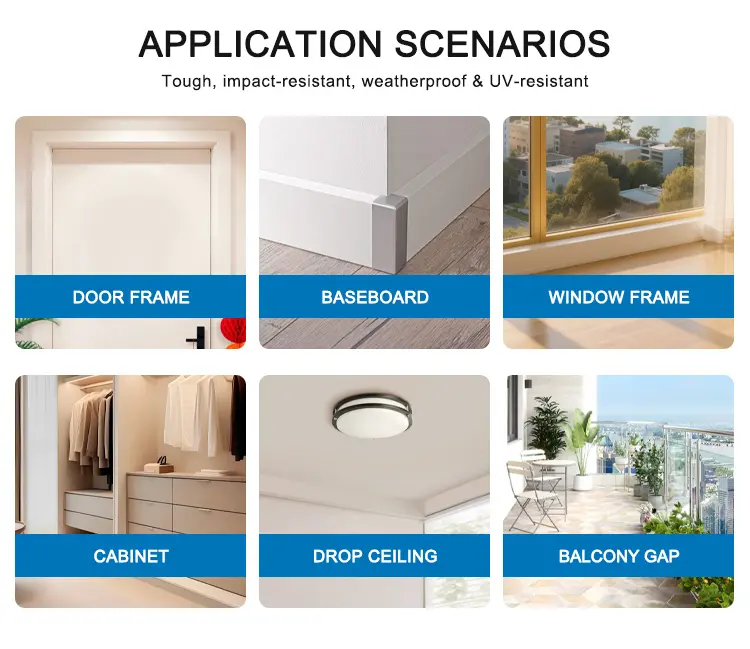 APPLICATION SCENARIOS

Tough, impact-resistant, weatherproof & UV-resistant

DOOR FRAME

BASEBOARD

WINDOW FRAME

CABINET

DROP CEILING

BALCONY GAP